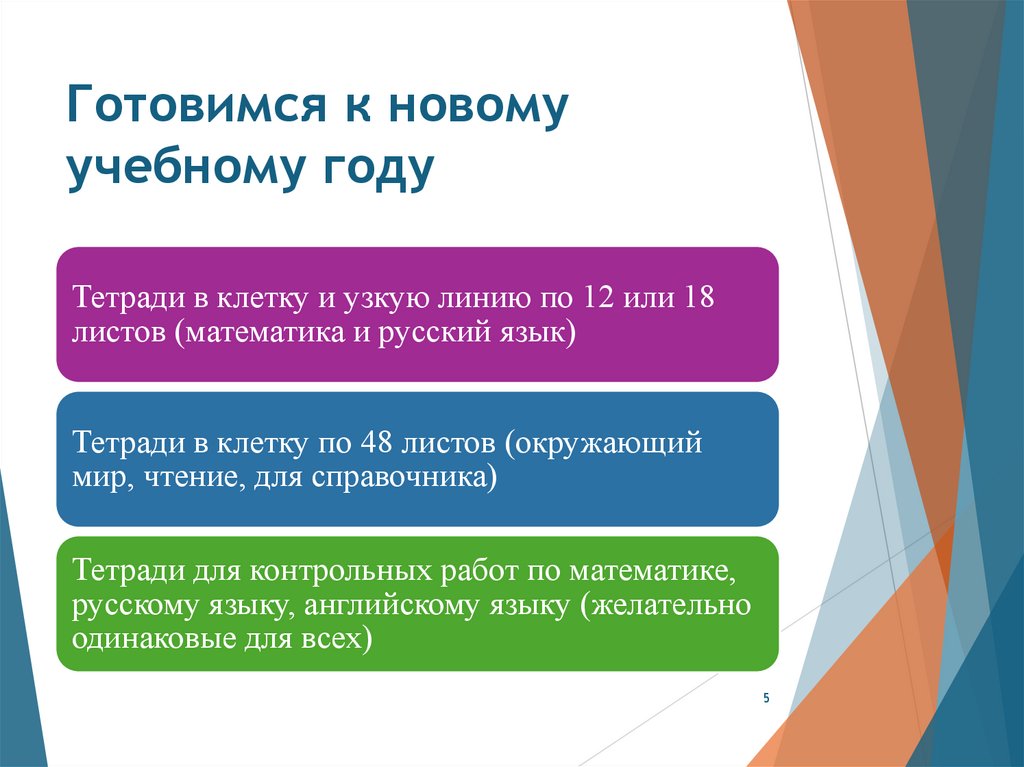 Готовимся к новому учебному году

Тетради в клетку и узкую линию по 12 или 18 листов (математика и русский язык)

Тетради в клетку по 48 листов (окружающий мир, чтение, для справочника)

Тетради для контрольных работ по математике, русскому языку, английскому языку (желательно одинаковые для всех)

5